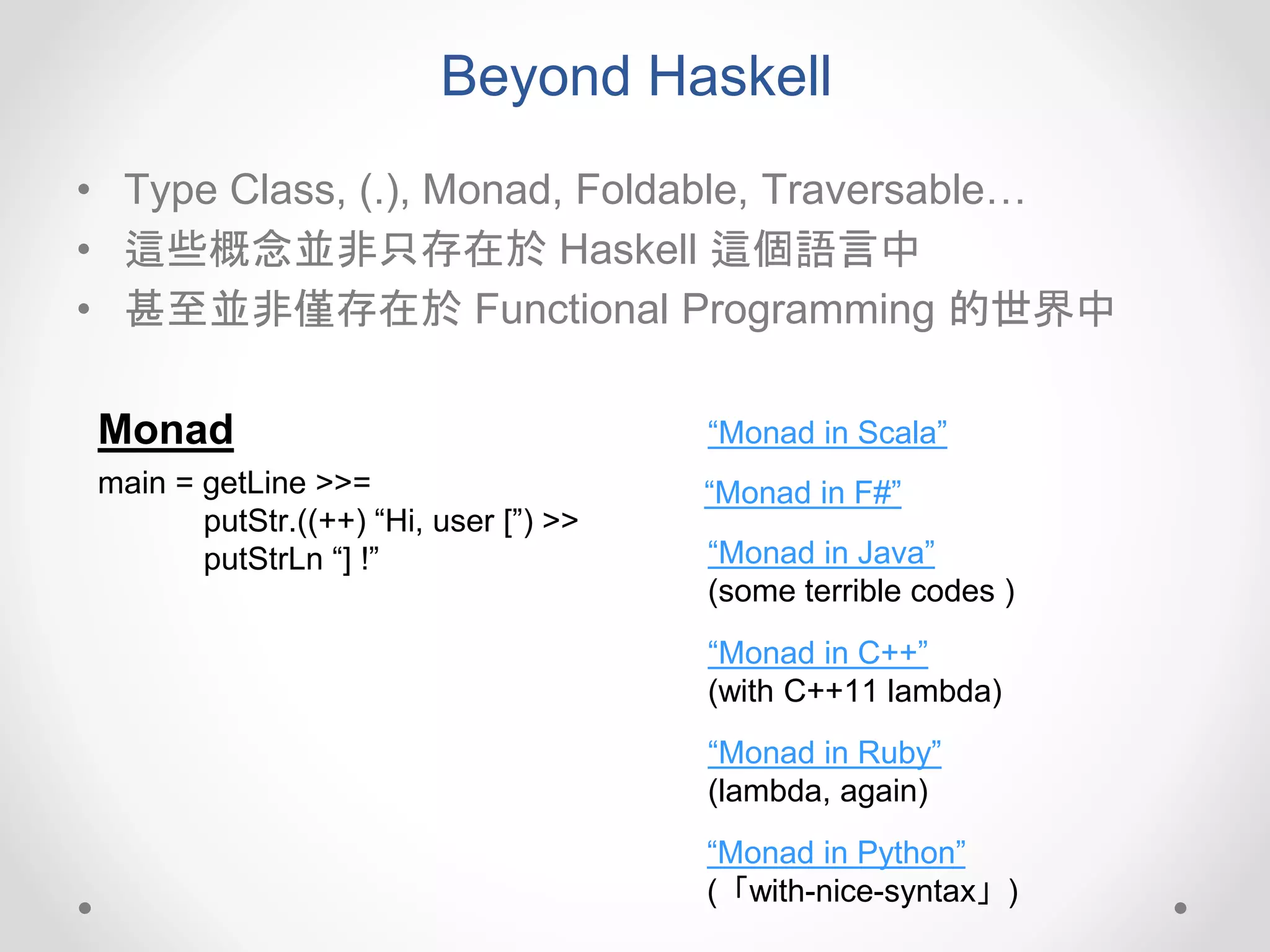 Beyond Haskell

• Type Class, (.), Monad, Foldable, Traversable…
• 這些概念並非只存在於 Haskell 這個語言中
• 甚至並非僅存在於 Functional Programming 的世界中

Monad

main = getLine >>=
putStr.((++) “Hi, user [”) >>
putStrLn “] !”

“Monad in Scala”

“Monad in F#”

“Monad in Java”
(some terrible codes )

“Monad in C++”
(with C++11 lambda)

“Monad in Ruby”
(lambda, again)

“Monad in Python”
(「with-nice-syntax」)